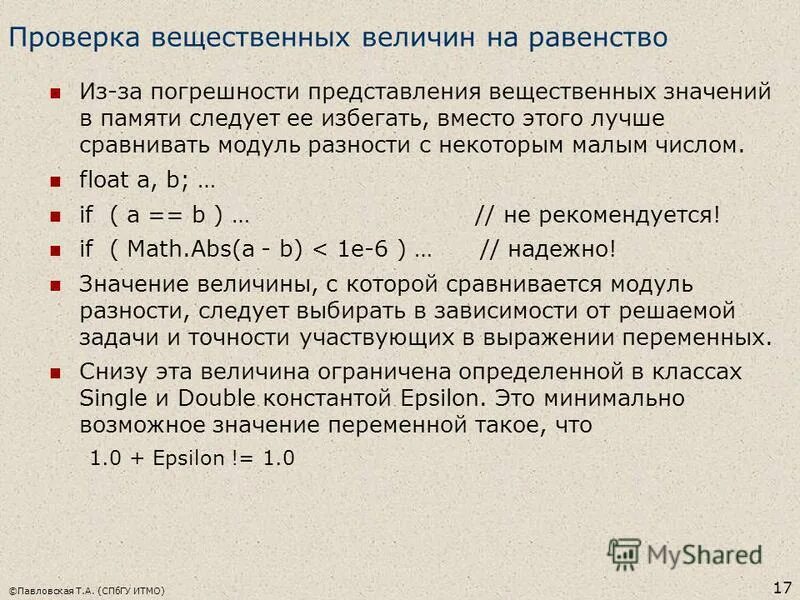 Проверка вещественных величин на равенство

Из-за погрешности представления вещественных значений в памяти следует ее избегать, вместо этого лучше сравнивать модуль разности с некоторым малым числом.

float a, b; …

if ( a == b ) … // не рекомендуется!

if ( Math.Abs(a - b) < 1e-6 ) … // надежно!

Значение величины, с которой сравнивается модуль разности, следует выбирать в зависимости от решаемой задачи и точности участвующих в выражении переменных.

Снизу эта величина ограничена определенной в классах Single и Double константой Epsilon. Это минимально возможное значение переменной такое, что

1.0 + Epsilon != 1.0

MyShared

©Павловская Т.А. (СПбГУ ИТМО)

17